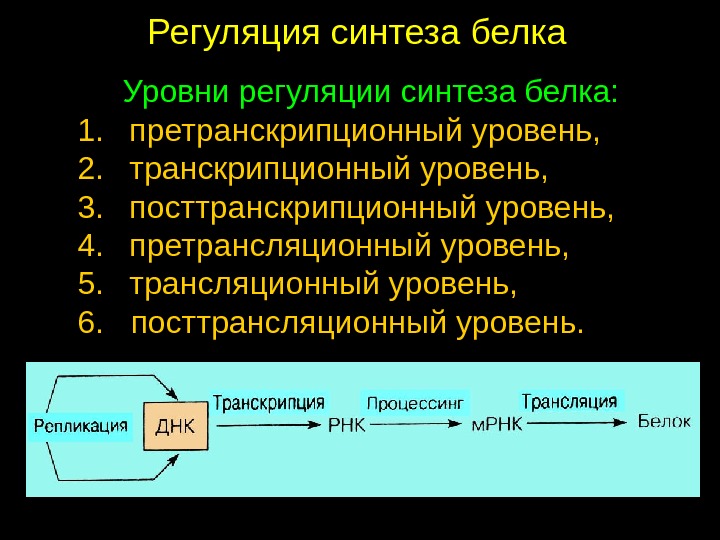 Регуляция синтеза белка

Уровни регуляции синтеза белка:
1. претранскрипционный уровень,
2. транскрипционный уровень,
3. посттранскрипционный уровень,
4. претрансляционный уровень,
5. трансляционный уровень,
6. посттрансляционный уровень.

Репликация
ДНК
Транскрипция
РНК
Процессинг
мРНК
Трансляция
Белок